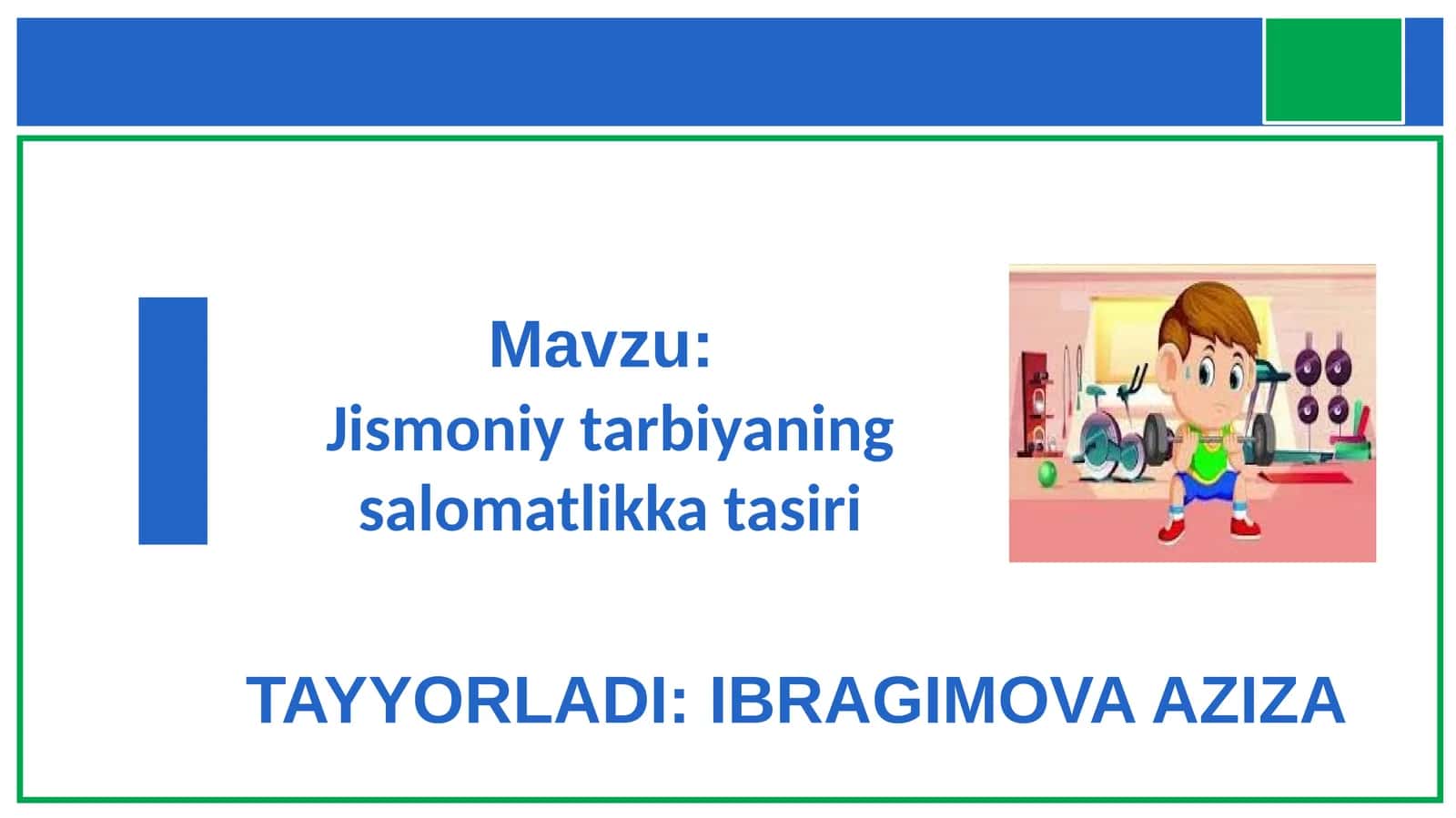 Mavzu:
Jismoniy tarbiyaning salomatlikka tasiri

TAYYORLADI: IBRAGIMOVA AZIZA